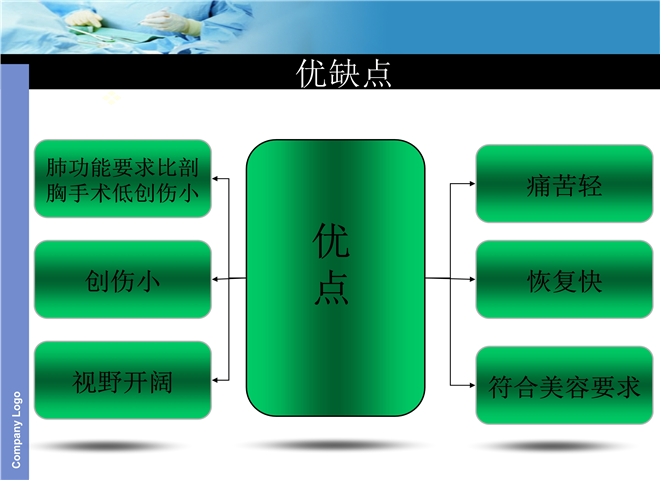 优缺点

肺功能要求比剖胸手术低创伤小

创伤小

视野开阔

优点

痛苦轻

恢复快

符合美容要求

Company Logo